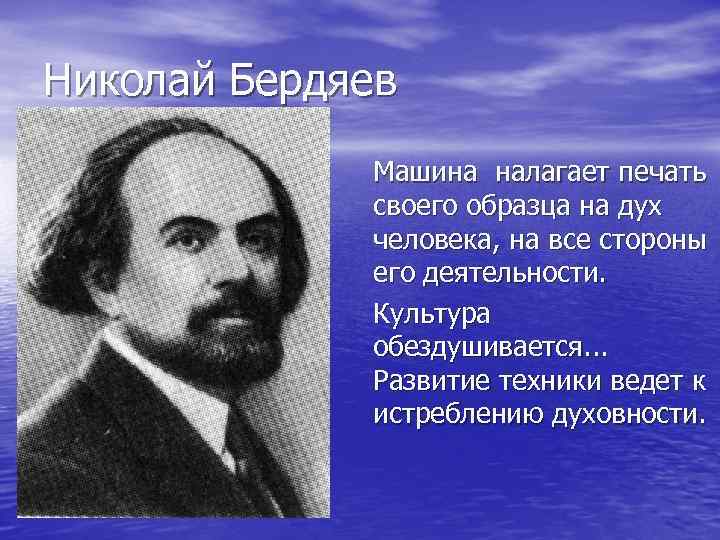 Николай Бердяев

Машина налагает печать своего образца на дух человека, на все стороны его деятельности.

Культура обездушивается… Развитие техники ведет к истреблению духовности.